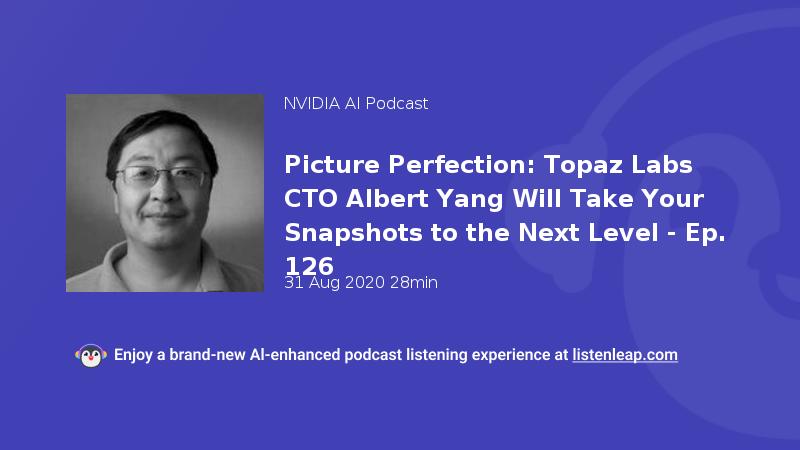 NVIDIA AI Podcast

Picture Perfection: Topaz Labs CTO Albert Yang Will Take Your Snapshots to the Next Level - Ep. 126

31 Aug 2020 28min

Enjoy a brand-new AI-enhanced podcast listening experience at listenleap.com